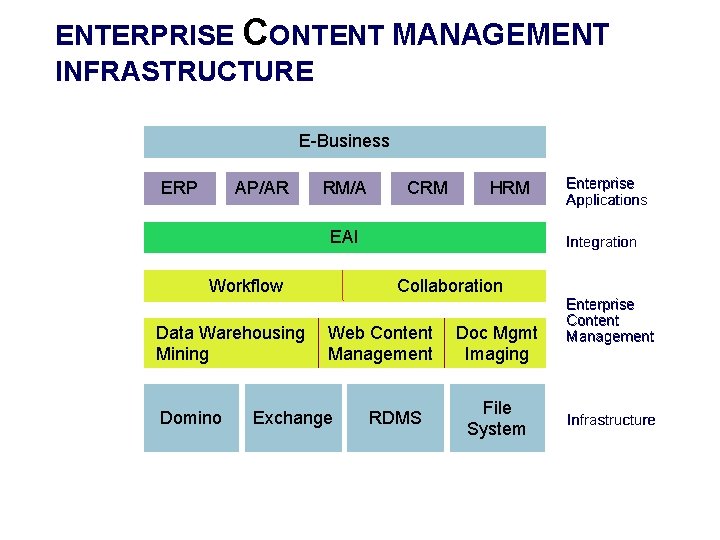 ENTERPRISE CONTENT MANAGEMENT INFRASTRUCTURE

E-Business

ERP AP/AR RM/A CRM HRM

Enterprise Applications

EAI

Integration

Workflow Collaboration

Data Warehousing Mining

Web Content Management

Doc Mgmt Imaging

Enterprise Content Management

Domino Exchange RDMS File System

Infrastructure